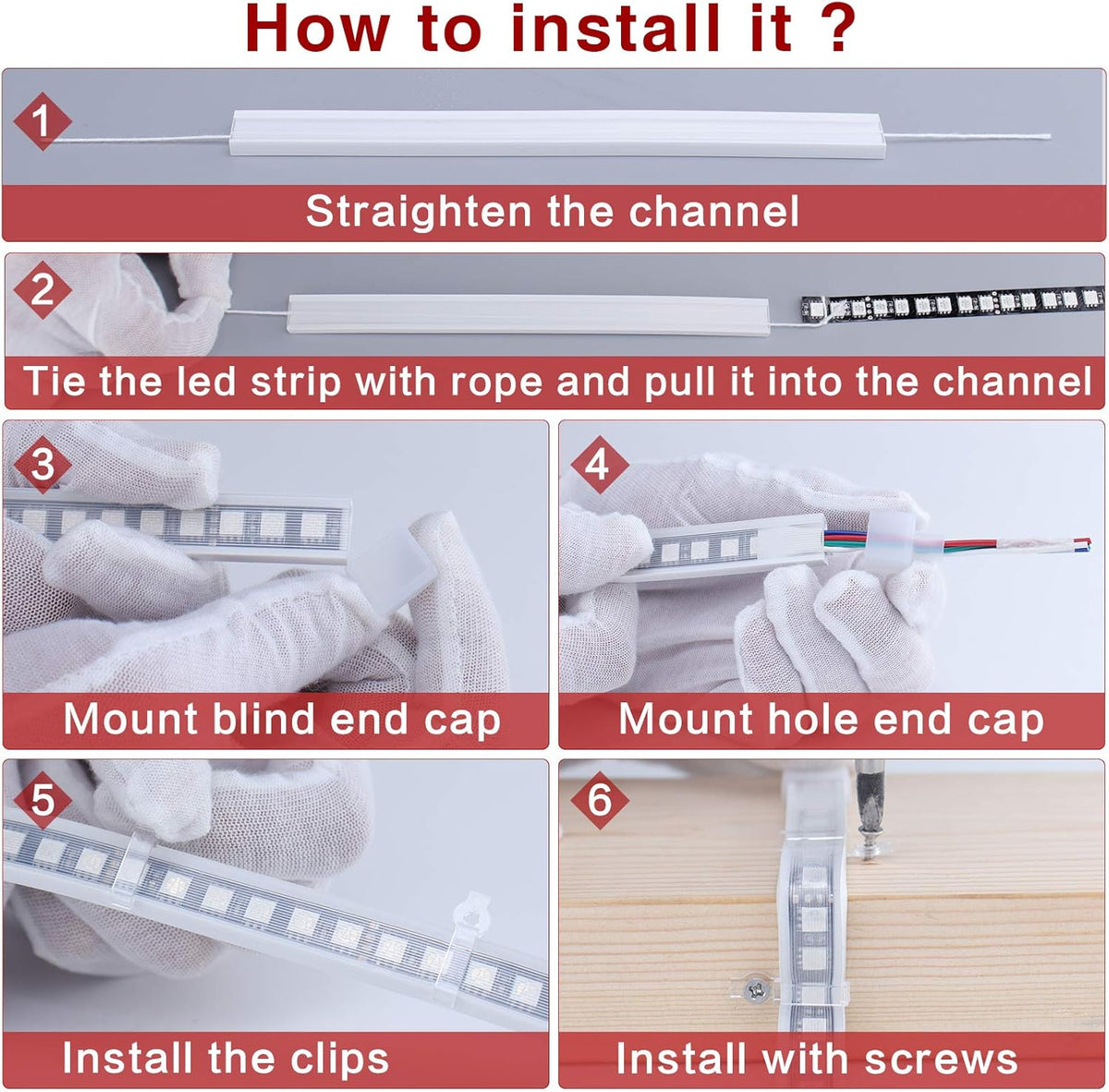 How to install it ?

1

Straighten the channel

2

Tie the led strip with rope and pull it into the channel

3

Mount blind end cap

4

Mount hole end cap

5

Install the clips

6

Install with screws